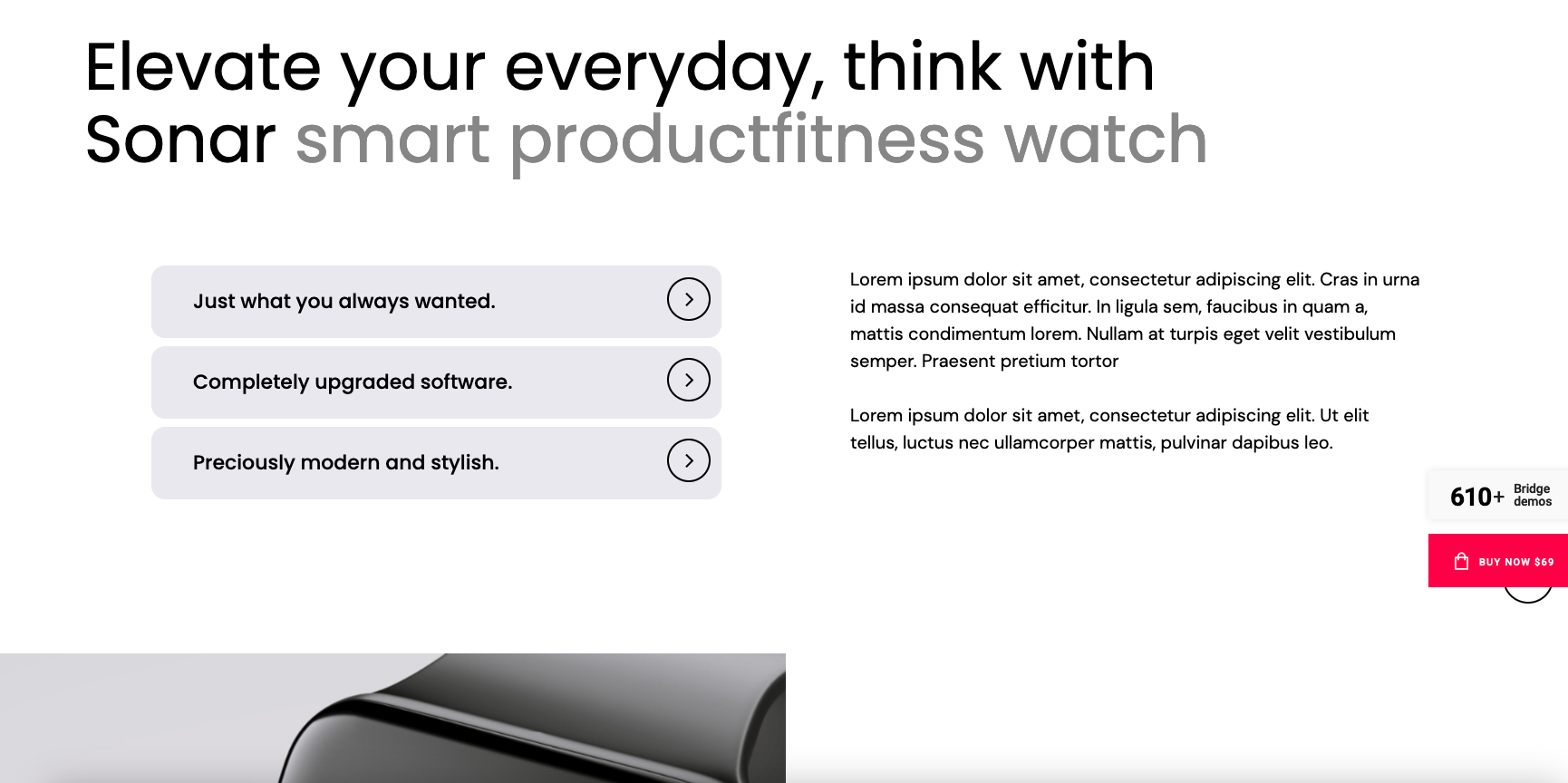 Elevate your everyday, think with Sonar smart productfitness watch

Just what you always wanted.

Completely upgraded software.

Preciously modern and stylish.

Lorem ipsum dolor sit amet, consectetur adipiscing elit. Cras in urna id massa consequat efficitur. In ligula sem, faucibus in quam a, mattis condimentum lorem. Nullam at turpis eget velit vestibulum semper. Praesent pretium tortor

Lorem ipsum dolor sit amet, consectetur adipiscing elit. Ut elit tellus, luctus nec ullamcorper mattis, pulvinar dapibus leo.

610+ Bridge demos

BUY NOW $69